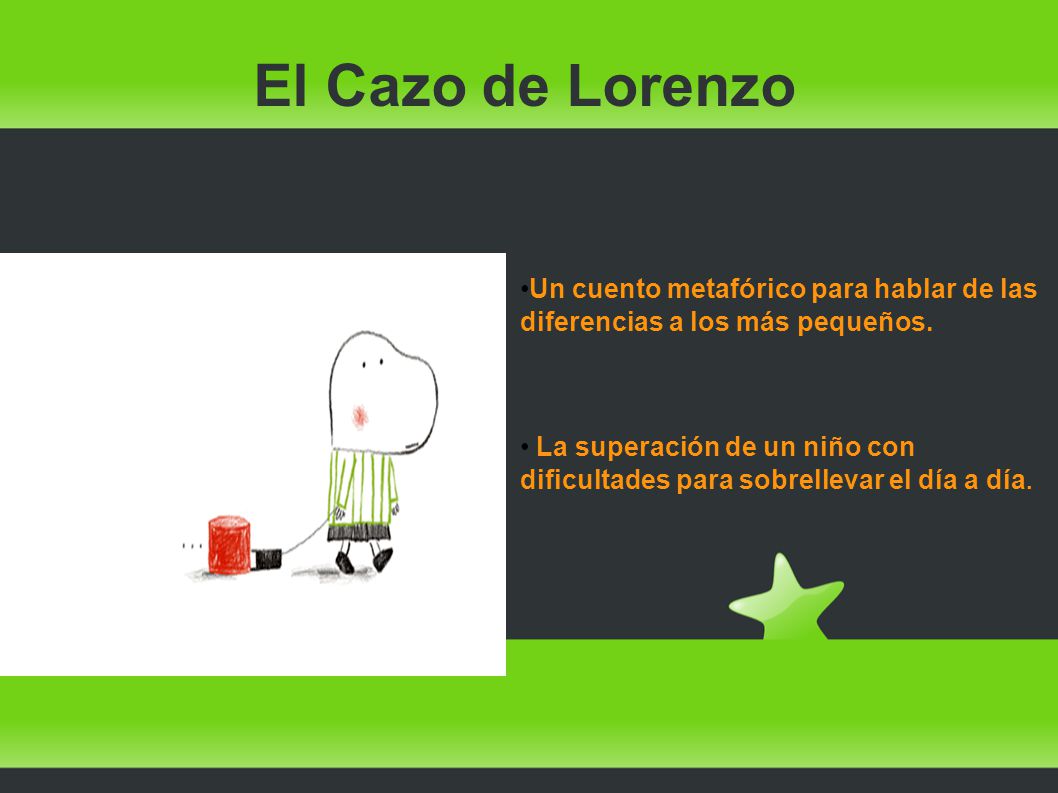 El Cazo de Lorenzo

•Un cuento metafórico para hablar de las diferencias a los más pequeños.

• La superación de un niño con dificultades para sobrellevar el día a día.